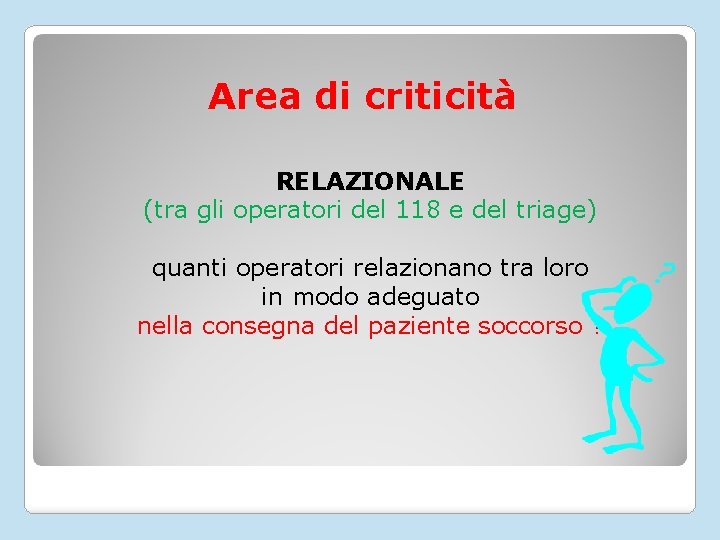 Area di criticità

RELAZIONALE
(tra gli operatori del 118 e del triage)

quanti operatori relazionano tra loro in modo adeguato
nella consegna del paziente soccorso ?